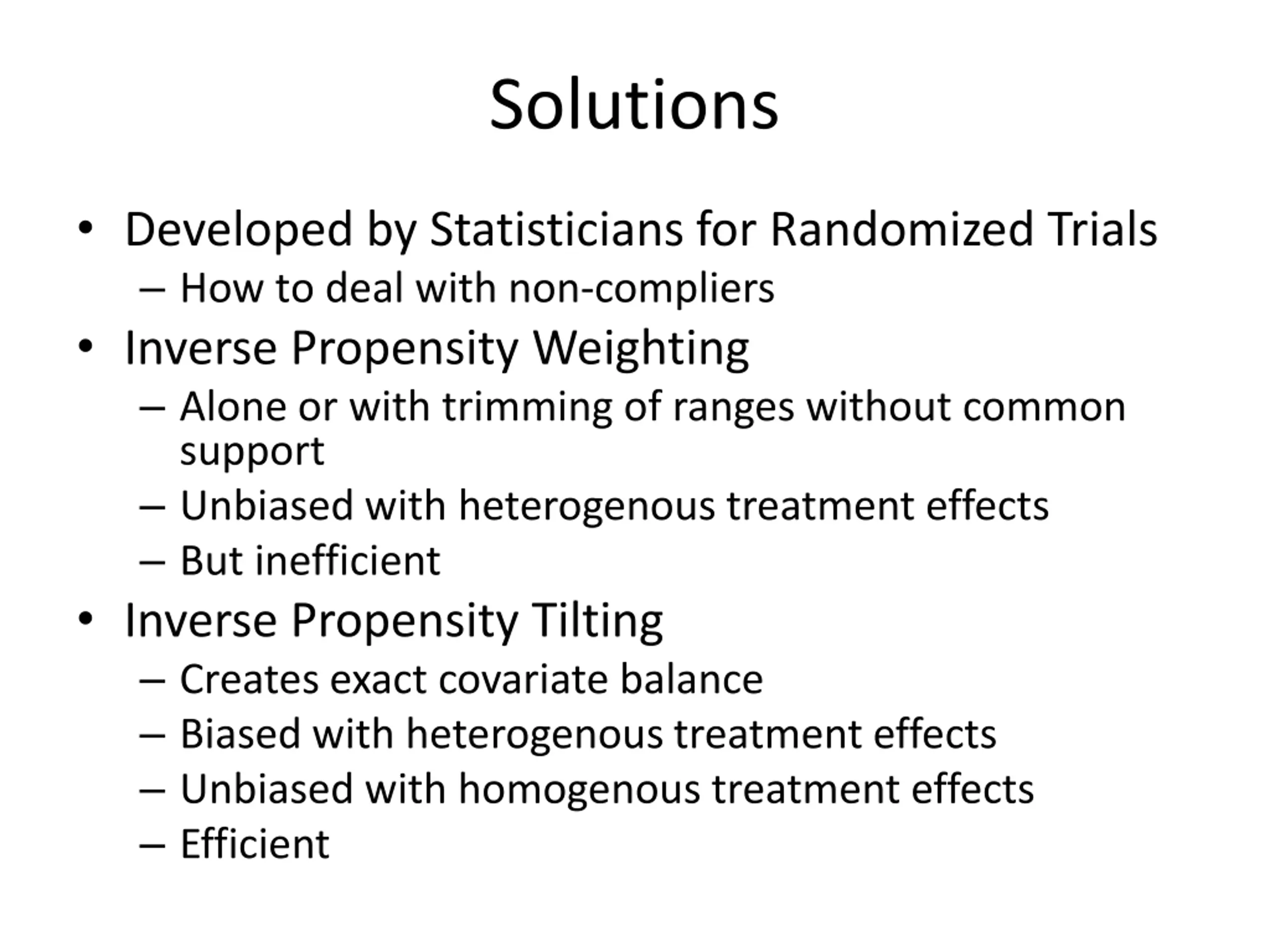 Solutions

• Developed by Statisticians for Randomized Trials
– How to deal with non-compliers
• Inverse Propensity Weighting
– Alone or with trimming of ranges without common support
– Unbiased with heterogenous treatment effects
– But inefficient
• Inverse Propensity Tilting
– Creates exact covariate balance
– Biased with heterogenous treatment effects
– Unbiased with homogenous treatment effects
– Efficient